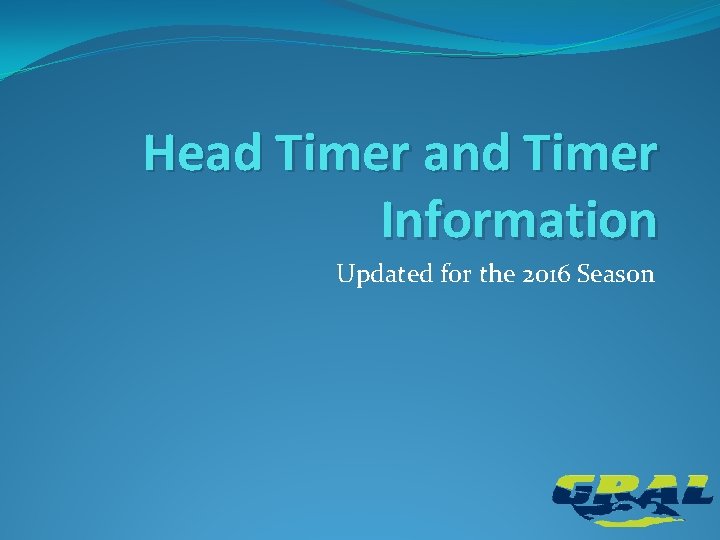 Head Timer and Timer Information

Updated for the 2016 Season

GRAL